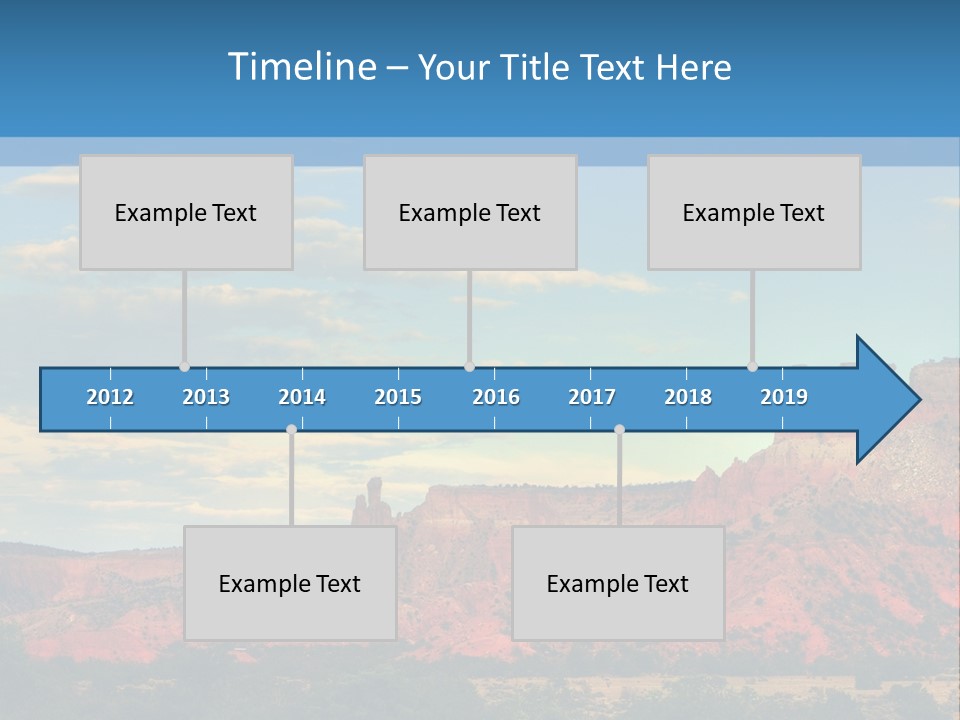 Timeline – Your Title Text Here

Example Text

Example Text

Example Text

2012 2013 2014 2015 2016 2017 2018 2019

Example Text

Example Text